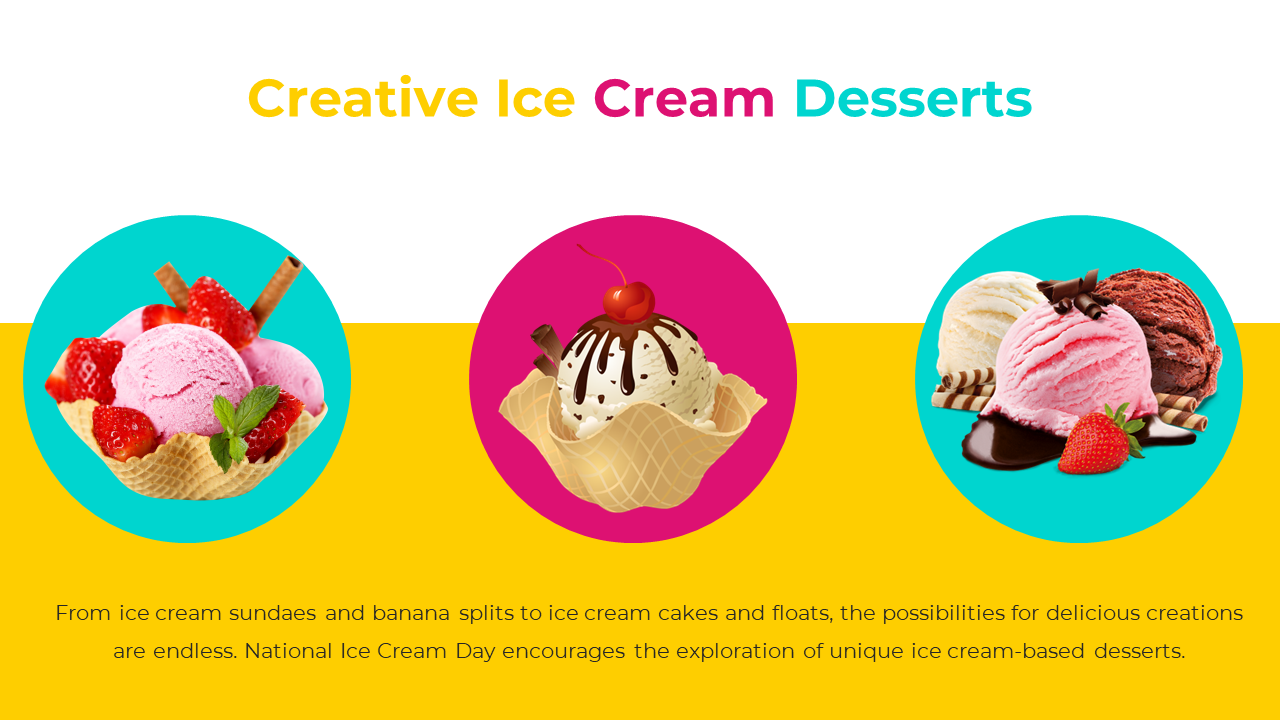 Creative Ice Cream Desserts

From ice cream sundaes and banana splits to ice cream cakes and floats, the possibilities for delicious creations are endless. National Ice Cream Day encourages the exploration of unique ice cream-based desserts.